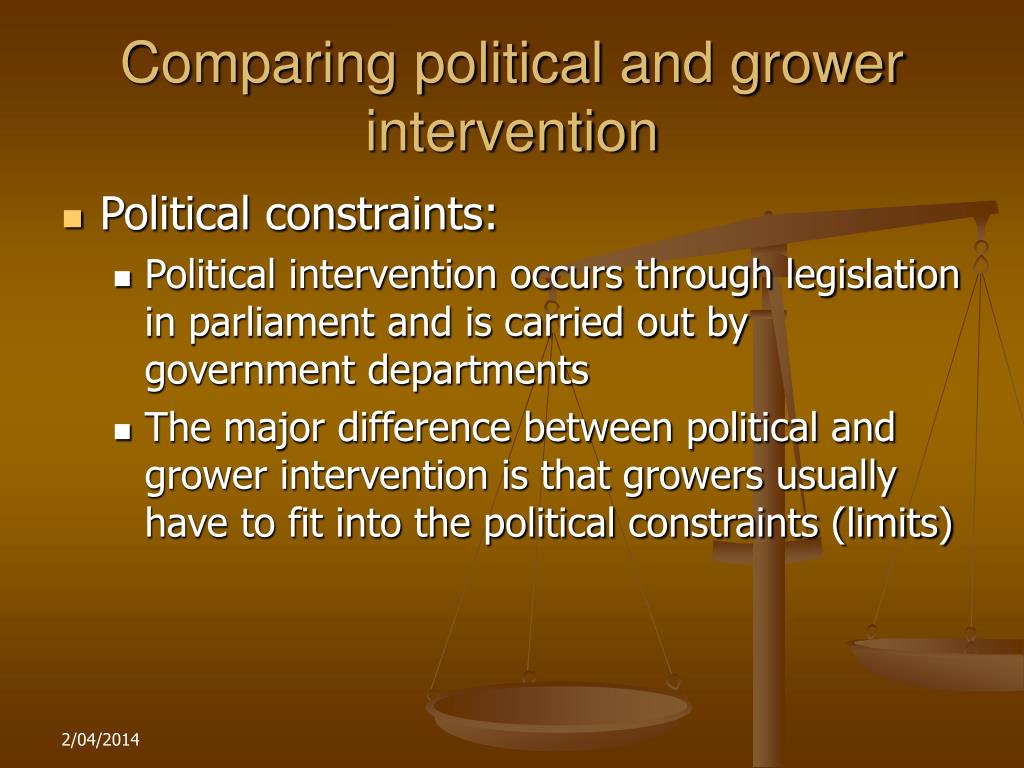 Comparing political and grower intervention

Political constraints:

Political intervention occurs through legislation in parliament and is carried out by government departments

The major difference between political and grower intervention is that growers usually have to fit into the political constraints (limits)

2/04/2014